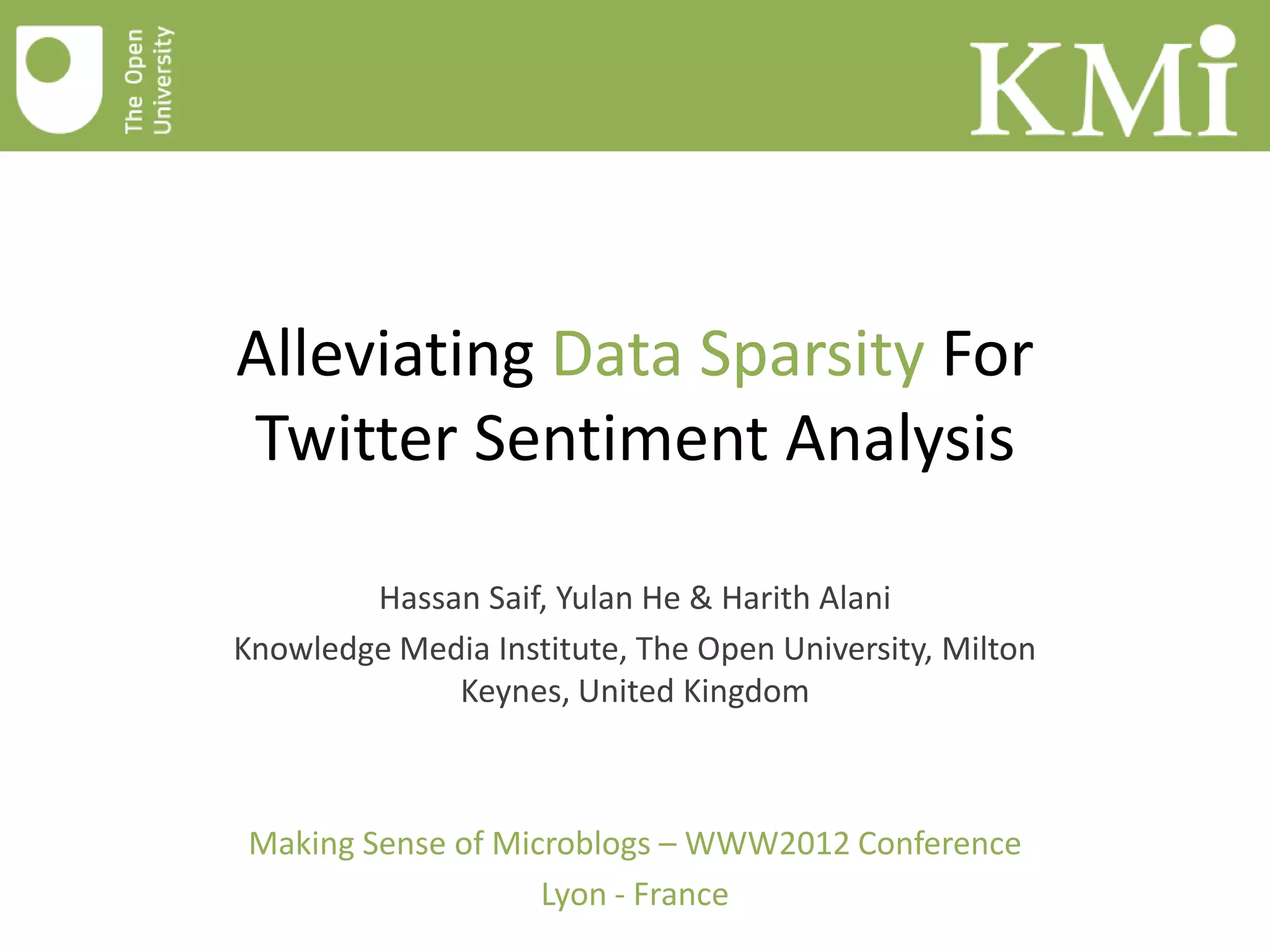 The Open University

KMi

Alleviating Data Sparsity For Twitter Sentiment Analysis

Hassan Saif, Yulan He & Harith Alani

Knowledge Media Institute, The Open University, Milton Keynes, United Kingdom

Making Sense of Microblogs – WWW2012 Conference

Lyon - France